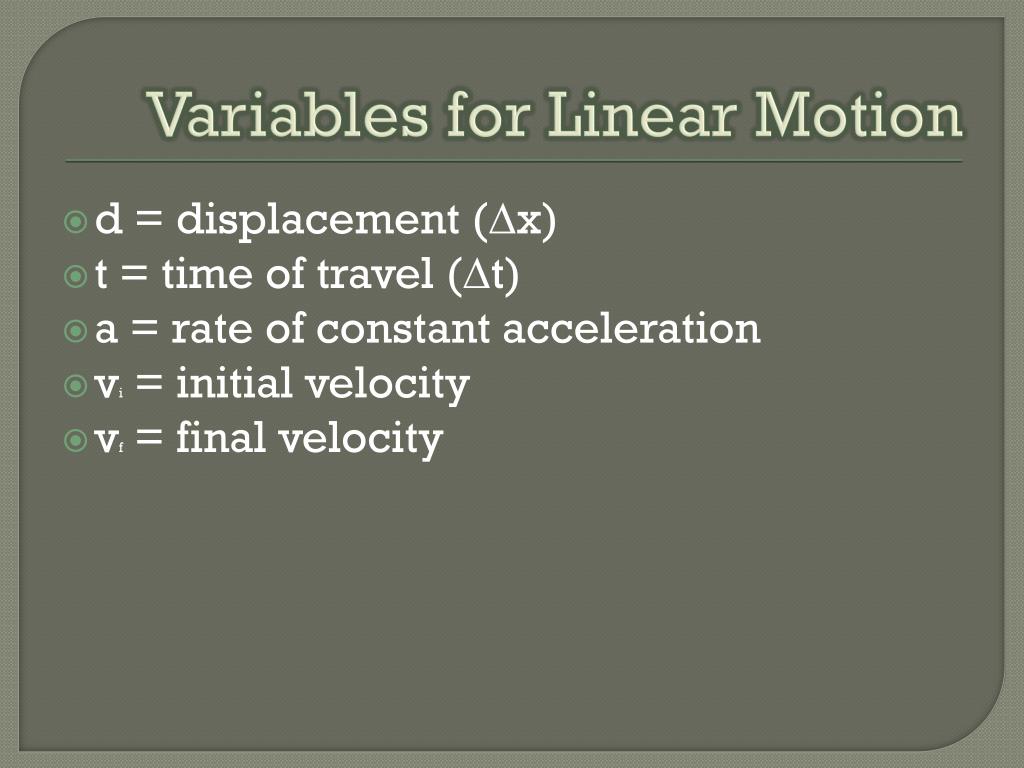 Variables for Linear Motion

d = displacement ($\Delta x$)
t = time of travel ($\Delta t$)
a = rate of constant acceleration
$v_i$ = initial velocity
$v_f$ = final velocity